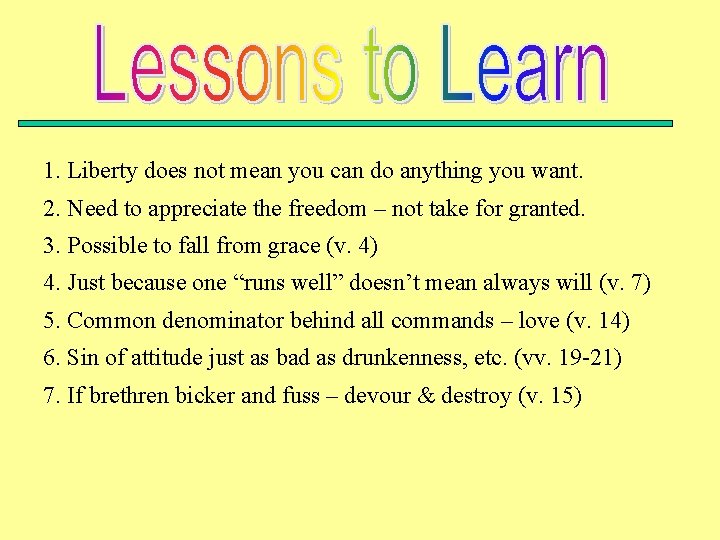 Lessons to Learn

1. Liberty does not mean you can do anything you want.

2. Need to appreciate the freedom – not take for granted.

3. Possible to fall from grace (v. 4)

4. Just because one “runs well” doesn’t mean always will (v. 7)

5. Common denominator behind all commands – love (v. 14)

6. Sin of attitude just as bad as drunkenness, etc. (vv. 19-21)

7. If brethren bicker and fuss – devour & destroy (v. 15)